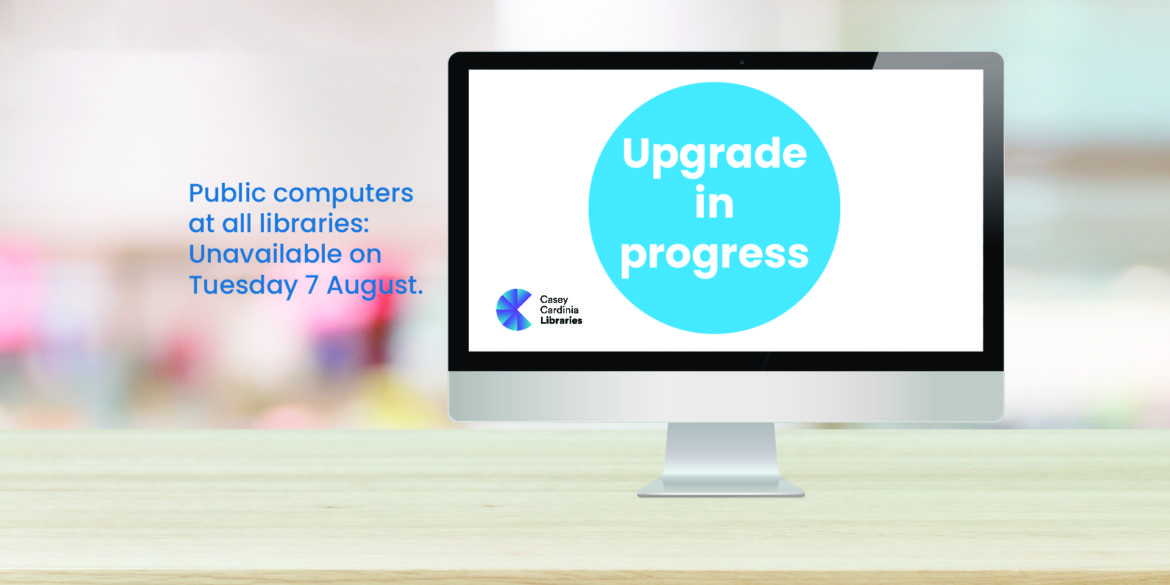 Public computers at all libraries: Unavailable on Tuesday 7 August.

Upgrade in progress

Casey Cardinia Libraries